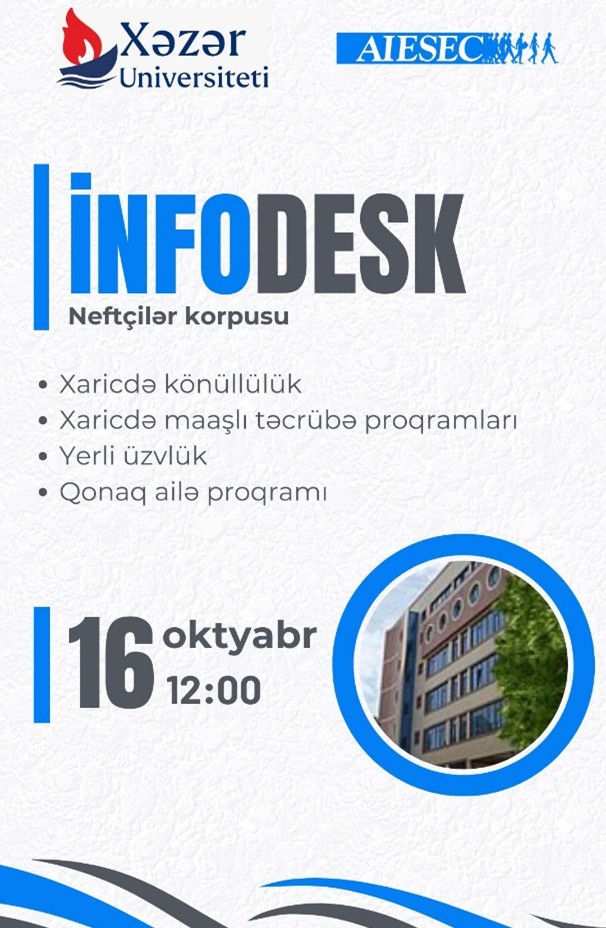 Xəzər Universiteti

AIESEC

İNFODESK

Neftçilər korpusu

• Xaricdə könüllülük
• Xaricdə maaşlı təcrübə proqramları
• Yerli üzvlük
• Qonaq ailə proqramı

16 oktyabr
12:00